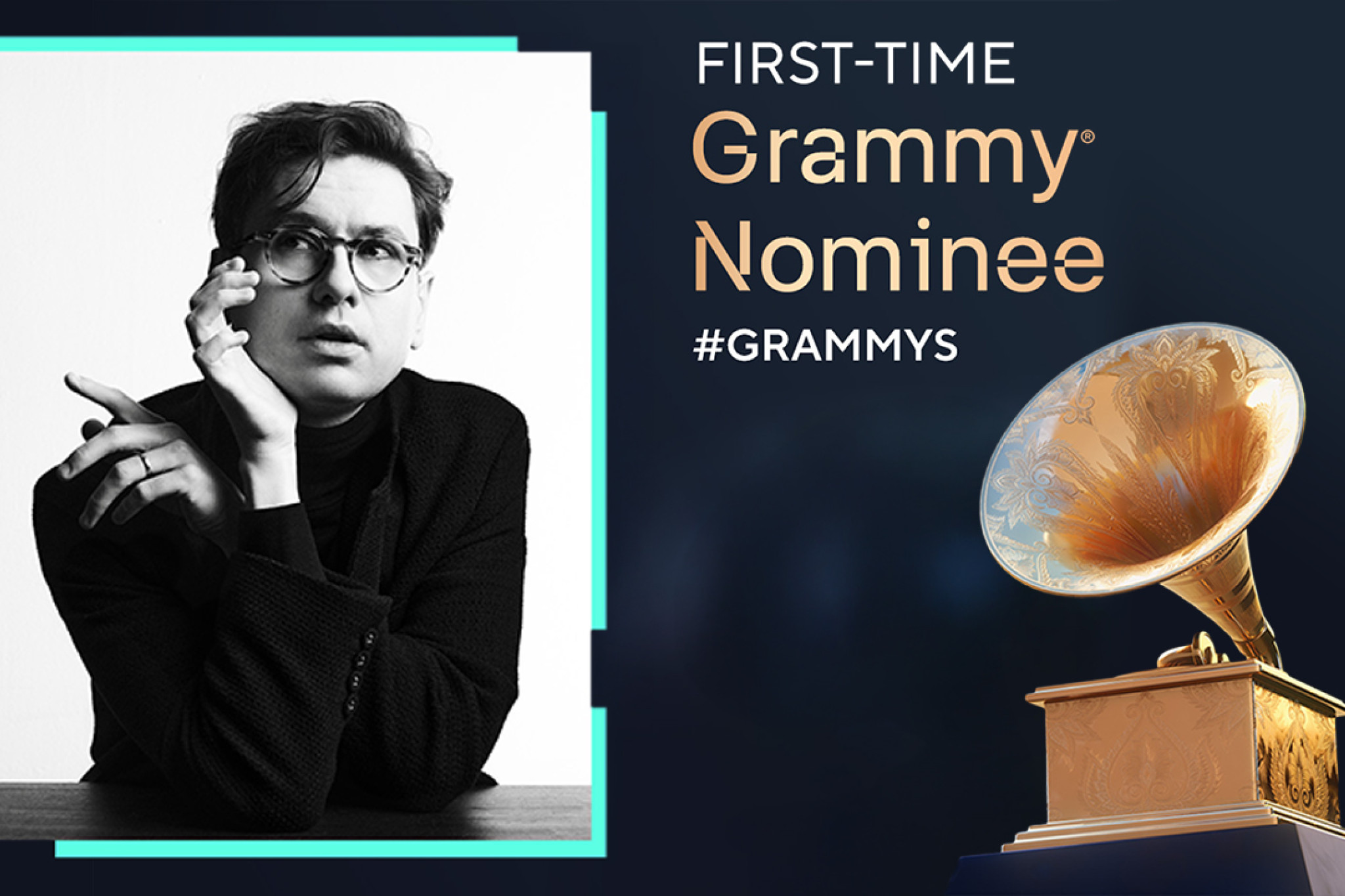 FIRST-TIME
Grammy®
Nominee
#GRAMMYS